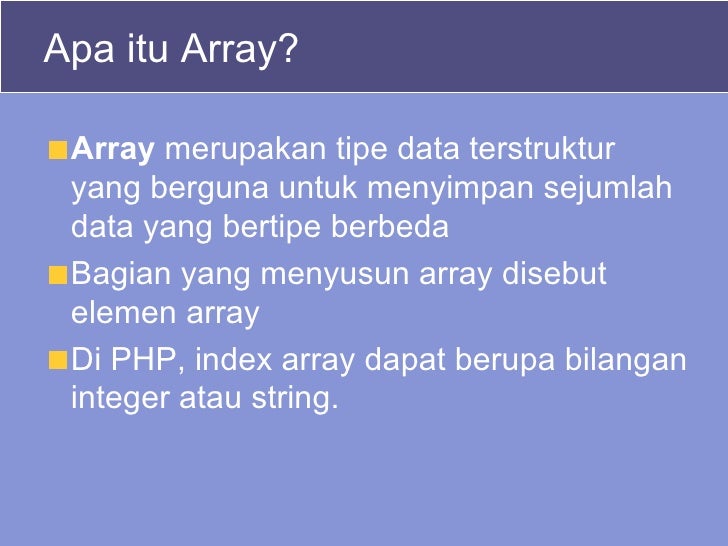 Apa itu Array?

Array merupakan tipe data terstruktur yang berguna untuk menyimpan sejumlah data yang bertipe berbeda

Bagian yang menyusun array disebut elemen array

Di PHP, index array dapat berupa bilangan integer atau string.